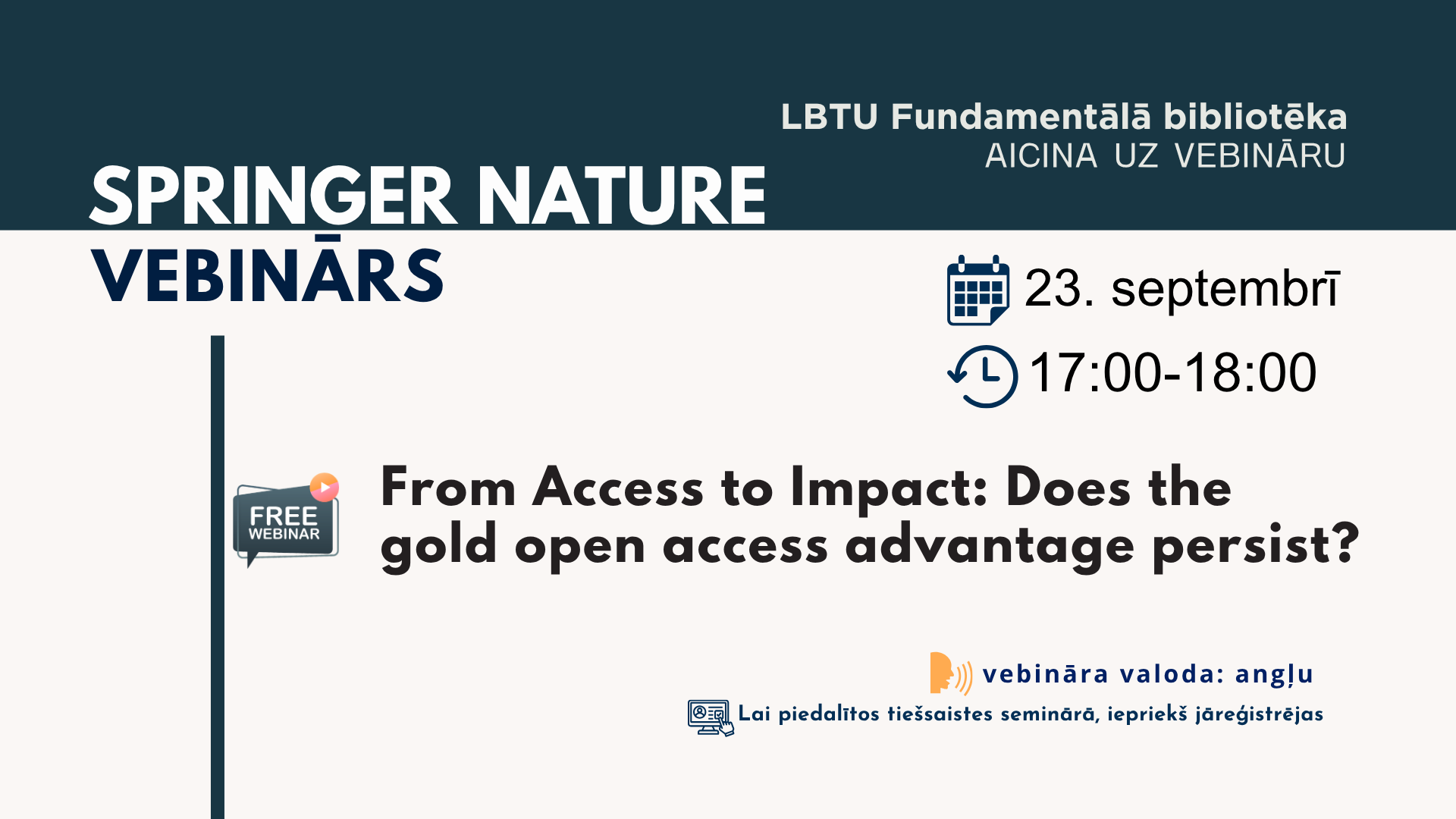 LBTU Fundamentālā bibliotēka
AICINA UZ VEBINĀRU

SPRINGER NATURE
VEBINĀRS

23. septembrī

17:00-18:00

FREE
WEBINAR

From Access to Impact: Does the gold open access advantage persist?

vebināra valoda: angļu

Lai piedalītos tiešsaistes seminārā, iepriekš jāreģistrējas